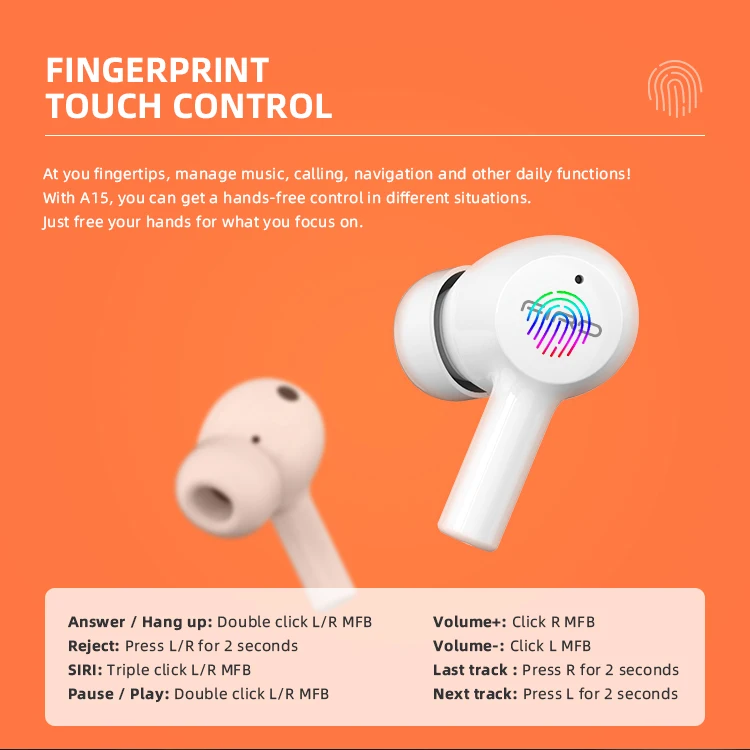 FINGERPRINT
TOUCH CONTROL

At you fingertips, manage music, calling, navigation and other daily functions!
With A15, you can get a hands-free control in different situations.
Just free your hands for what you focus on.

Answer / Hang up: Double click L/R MFB
Reject: Press L/R for 2 seconds
SIRI: Triple click L/R MFB
Pause / Play: Double click L/R MFB

Volume+: Click R MFB
Volume-: Click L MFB
Last track : Press R for 2 seconds
Next track: Press L for 2 seconds